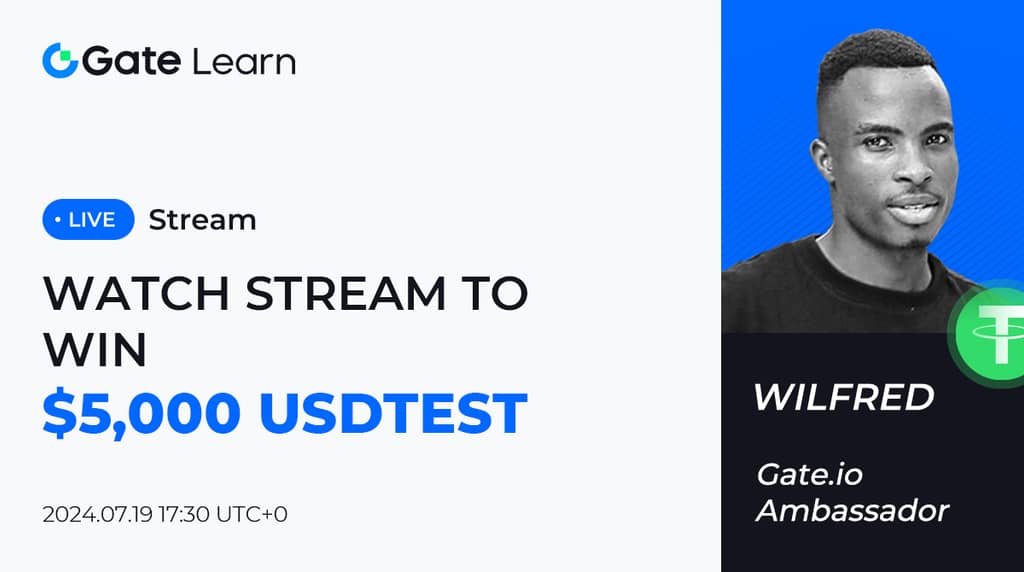 Gate Learn

• LIVE Stream

WATCH STREAM TO WIN
$5,000 USDTEST

2024.07.19 17:30 UTC+0

WILFRED

Gate.io Ambassador